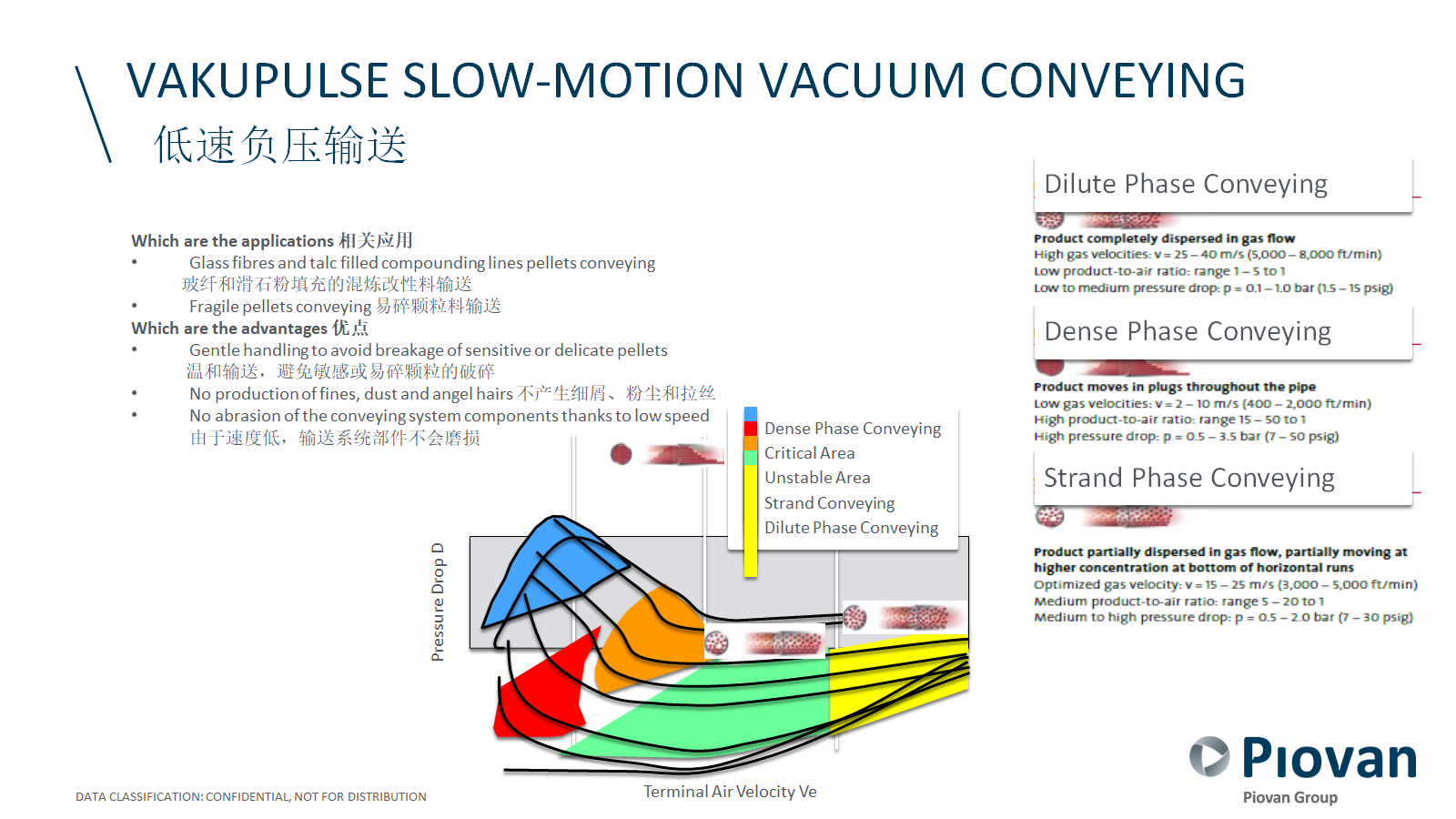 VAKUPULSE SLOW-MOTION VACUUM CONVEYING
低速负压输送

Which are the applications 相关应用
• Glass fibres and talc filled compounding lines pellets conveying 玻纤和滑石粉填充的混炼改性料输送
• Fragile pellets conveying 易碎颗粒料输送
Which are the advantages 优点
• Gentle handling to avoid breakage of sensitive or delicate pellets 温和输送，避免敏感或易碎颗粒的破碎
• No production of fines, dust and angel hairs 不产生细屑、粉尘和拉丝
• No abrasion of the conveying system components thanks to low speed 由于速度低，输送系统部件不会磨损

Dense Phase Conveying
Critical Area
Unstable Area
Strand Conveying
Dilute Phase Conveying

Pressure Drop D
Terminal Air Velocity Ve

Dilute Phase Conveying
Product completely dispersed in gas flow
High gas velocities: v = 25 – 40 m/s (5,000 – 8,000 ft/min)
Low product-to-air ratio: range 1 – 5 to 1
Low to medium pressure drop: p = 0.1 – 1.0 bar (1.5 – 15 psig)

Dense Phase Conveying
Product moves in plugs throughout the pipe
Low gas velocities: v = 2 – 10 m/s (400 – 2,000 ft/min)
High product-to-air ratio: range 15 – 50 to 1
High pressure drop: p = 0.5 – 3.5 bar (7 – 50 psig)

Strand Phase Conveying
Product partially dispersed in gas flow, partially moving at higher concentration at bottom of horizontal runs
Optimized gas velocity: v = 15 – 25 m/s (3,000 – 5,000 ft/min)
Medium product-to-air ratio: range 5 – 20 to 1
Medium to high pressure drop: p = 0.5 – 2.0 bar (7 – 30 psig)

DATA CLASSIFICATION: CONFIDENTIAL, NOT FOR DISTRIBUTION

Piovan
Piovan Group